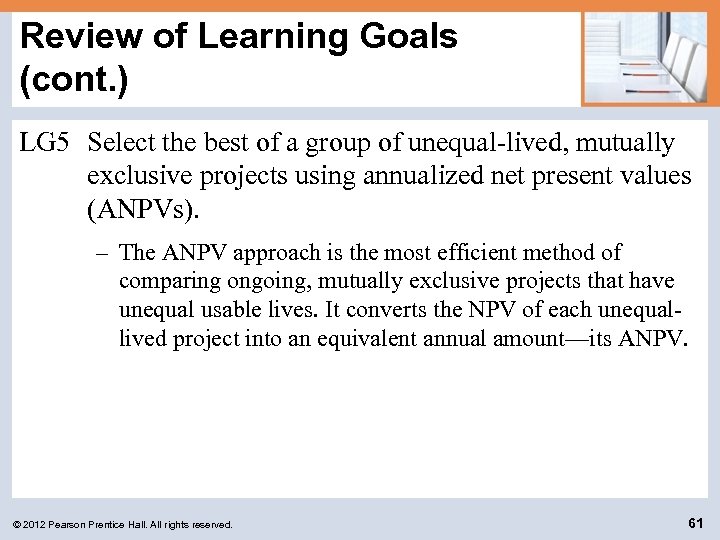 Review of Learning Goals (cont.)

LG5 Select the best of a group of unequal-lived, mutually exclusive projects using annualized net present values (ANPVs).

– The ANPV approach is the most efficient method of comparing ongoing, mutually exclusive projects that have unequal usable lives. It converts the NPV of each unequal-lived project into an equivalent annual amount—its ANPV.

© 2012 Pearson Prentice Hall. All rights reserved.

61